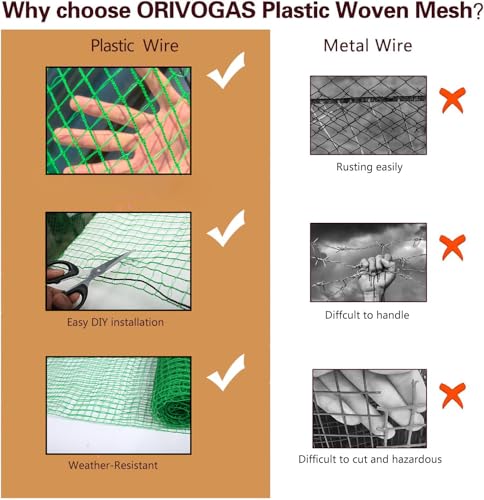 Why choose ORIVOGAS Plastic Woven Mesh?

Plastic Wire

Easy DIY installation

Weather-Resistant

Metal Wire

Rusting easily

Diffcult to handle

Difficult to cut and hazardous